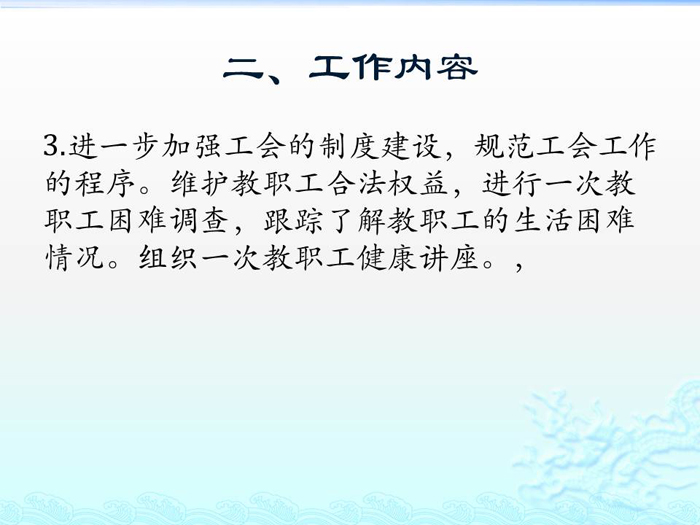 二、工作内容

3.进一步加强工会的制度建设，规范工会工作的程序。维护教职工合法权益，进行一次教职工困难调查，跟踪了解教职工的生活困难情况。组织一次教职工健康讲座。，